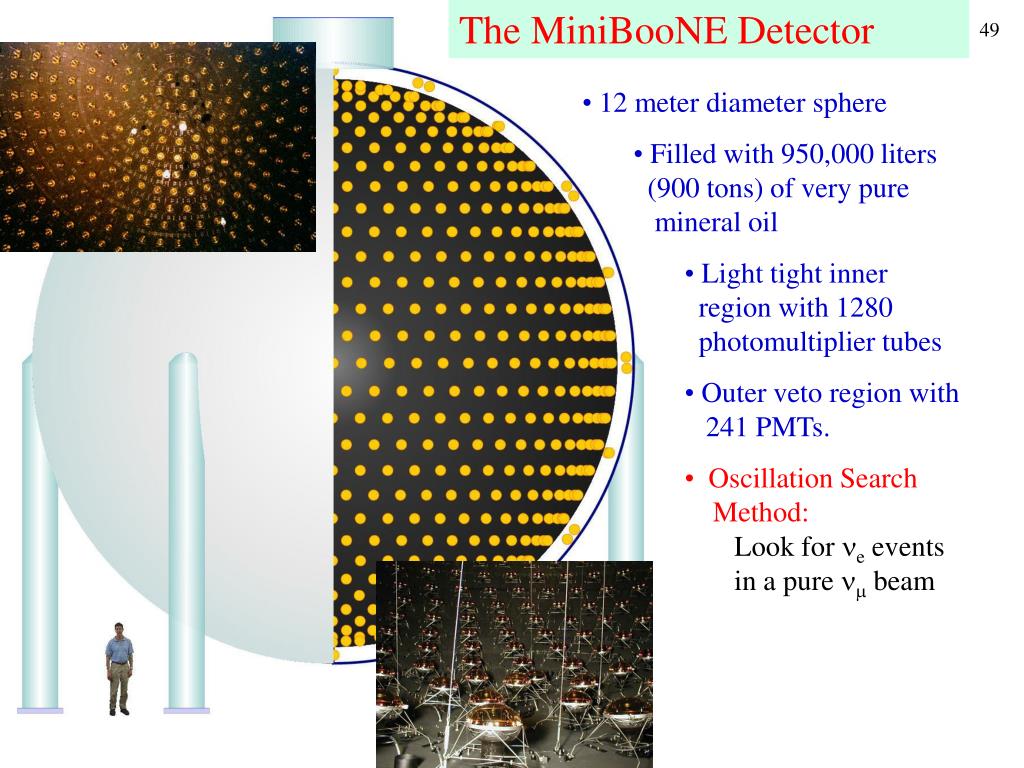 The MiniBooNE Detector

49

• 12 meter diameter sphere

• Filled with 950,000 liters (900 tons) of very pure mineral oil

• Light tight inner region with 1280 photomultiplier tubes

• Outer veto region with 241 PMTs.

• Oscillation Search Method:
Look for $\nu_e$ events in a pure $\nu_\mu$ beam